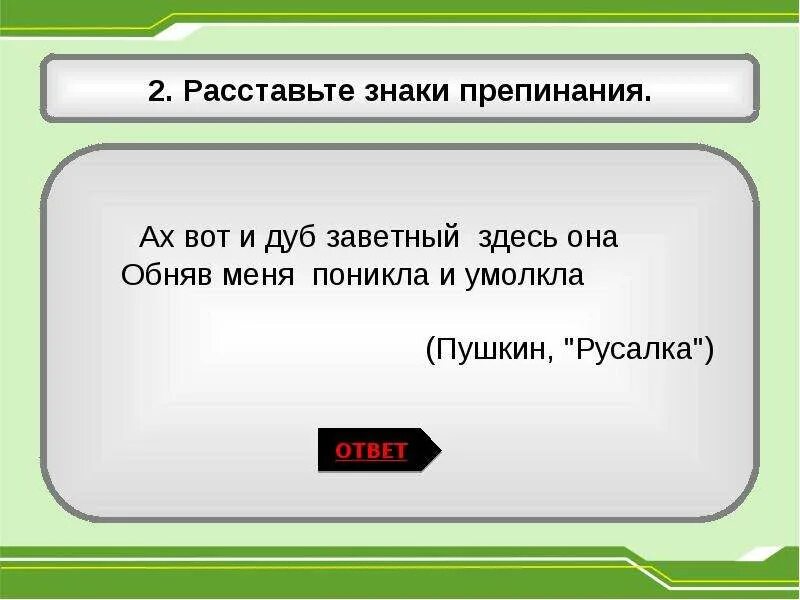 2. Расставьте знаки препинания.

Ах вот и дуб заветный здесь она
Обняв меня поникла и умолкла

(Пушкин, "Русалка")

ОТВЕТ